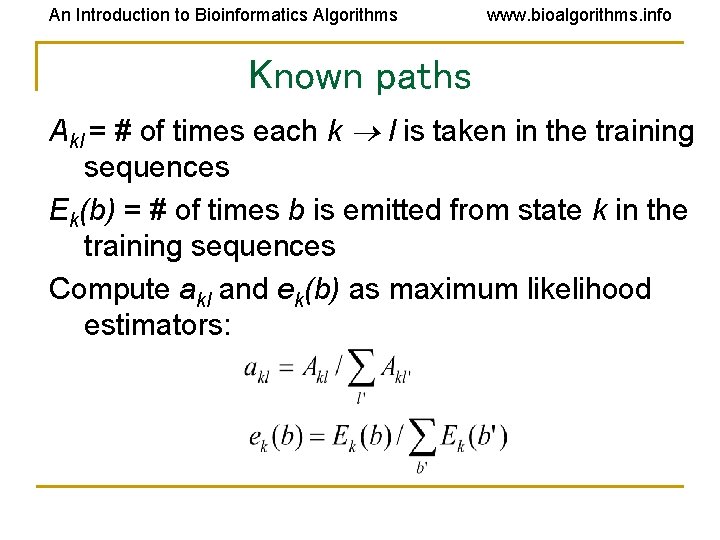 An Introduction to Bioinformatics Algorithms www.bioalgorithms.info

Known paths

$A_{kl}$ = # of times each $k \rightarrow l$ is taken in the training sequences

$E_k(b)$ = # of times $b$ is emitted from state $k$ in the training sequences

Compute $a_{kl}$ and $e_k(b)$ as maximum likelihood estimators:

$a_{kl} = A_{kl} / \sum_{l'} A_{kl'}$

$e_k(b) = E_k(b) / \sum_{b'} E_k(b')$